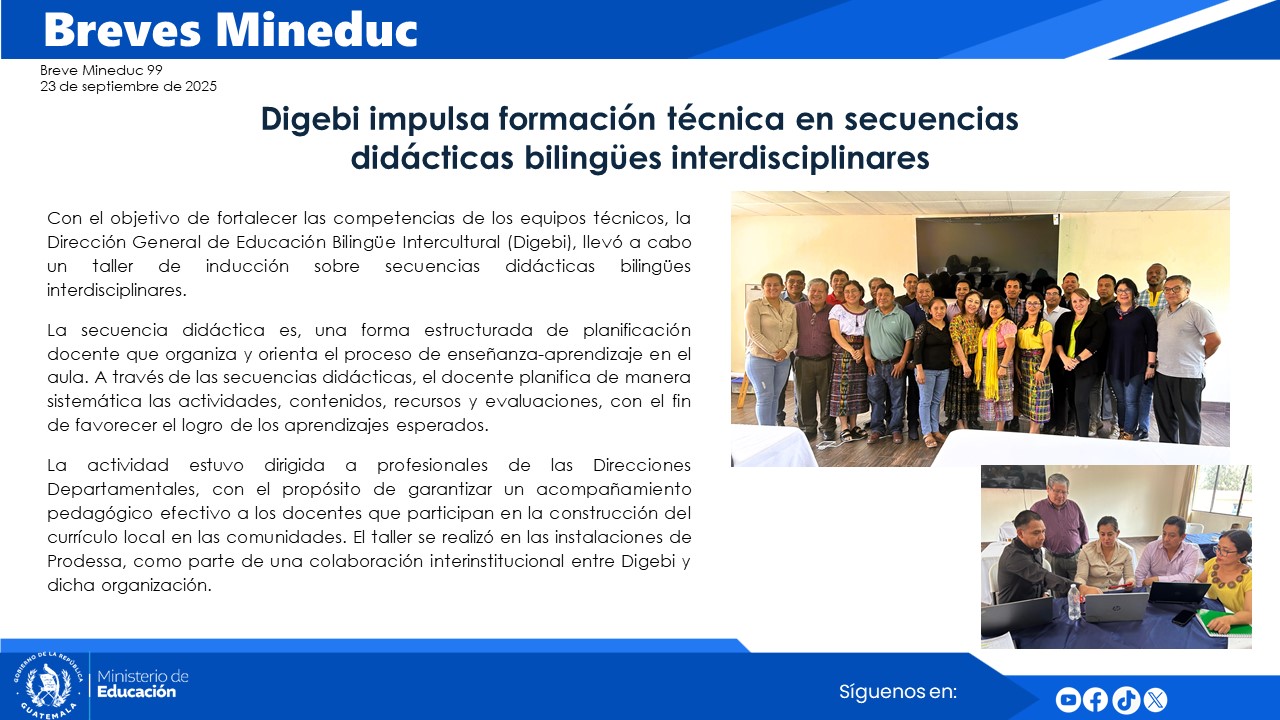 Breves Mineduc

Breve Mineduc 99
23 de septiembre de 2025

Digebi impulsa formación técnica en secuencias didácticas bilingües interdisciplinares

Con el objetivo de fortalecer las competencias de los equipos técnicos, la Dirección General de Educación Bilingüe Intercultural (Digebi), llevó a cabo un taller de inducción sobre secuencias didácticas bilingües interdisciplinares.

La secuencia didáctica es, una forma estructurada de planificación docente que organiza y orienta el proceso de enseñanza-aprendizaje en el aula. A través de las secuencias didácticas, el docente planifica de manera sistemática las actividades, contenidos, recursos y evaluaciones, con el fin de favorecer el logro de los aprendizajes esperados.

La actividad estuvo dirigida a profesionales de las Direcciones Departamentales, con el propósito de garantizar un acompañamiento pedagógico efectivo a los docentes que participan en la construcción del currículo local en las comunidades. El taller se realizó en las instalaciones de Prodessa, como parte de una colaboración interinstitucional entre Digebi y dicha organización.

GOBIERNO DE LA REPÚBLICA GUATEMALA
Ministerio de Educación

Síguenos en: